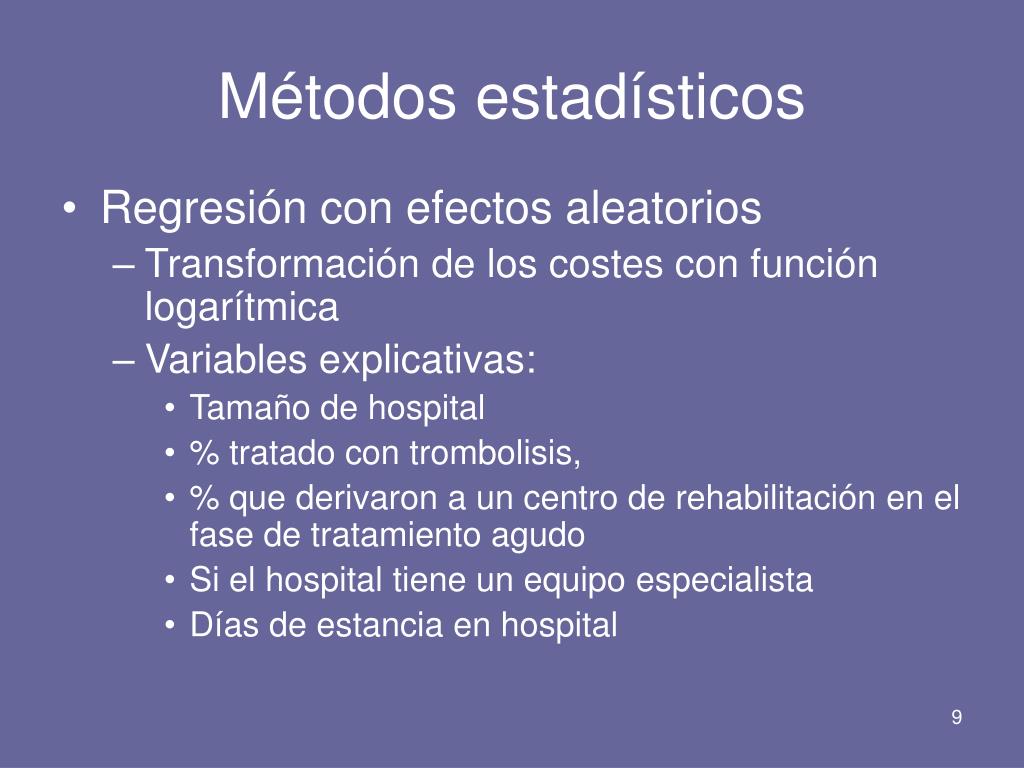 Métodos estadísticos

• Regresión con efectos aleatorios
– Transformación de los costes con función logarítmica
– Variables explicativas:
• Tamaño de hospital
• % tratado con trombolisis,
• % que derivaron a un centro de rehabilitación en el fase de tratamiento agudo
• Si el hospital tiene un equipo especialista
• Días de estancia en hospital

9